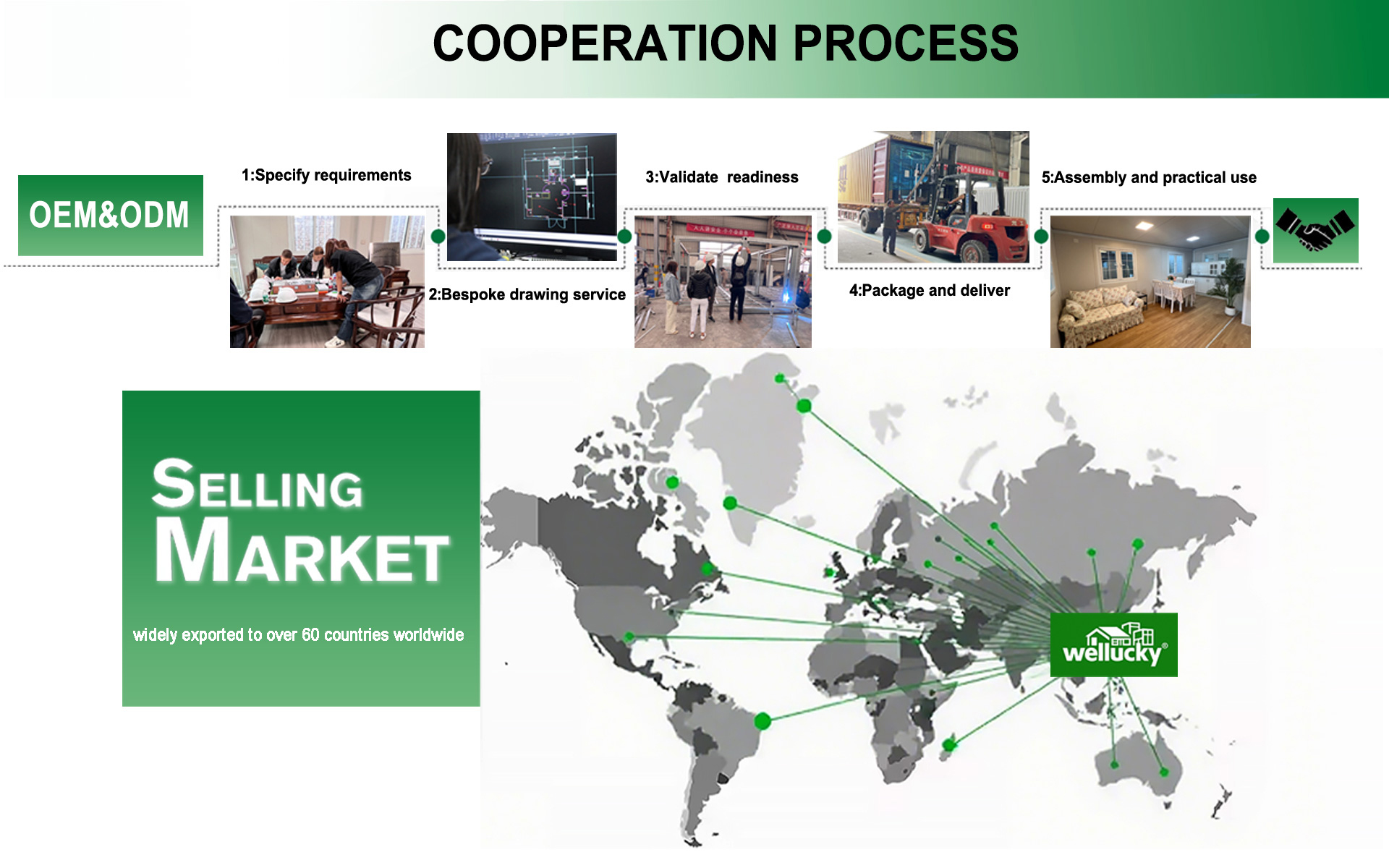 COOPERATION PROCESS

OEM&ODM

1:Specify requirements

2:Bespoke drawing service

3:Validate readiness

4:Package and deliver

5:Assembly and practical use

SELLING MARKET

widely exported to over 60 countries worldwide

wellucky®